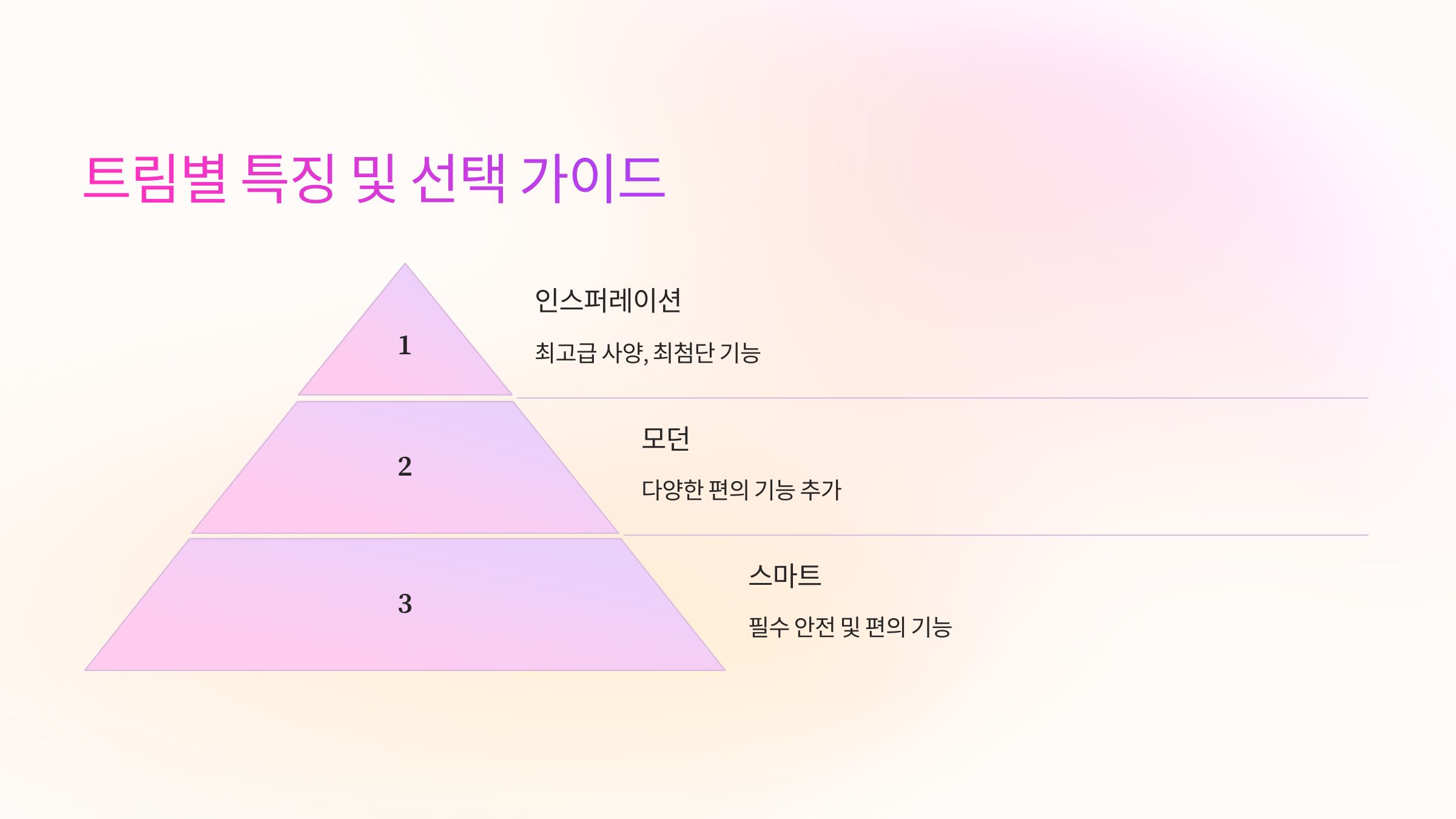 트림별 특징 및 선택 가이드

1

인스퍼레이션

최고급 사양, 최첨단 기능

2

모던

다양한 편의 기능 추가

3

스마트

필수 안전 및 편의 기능